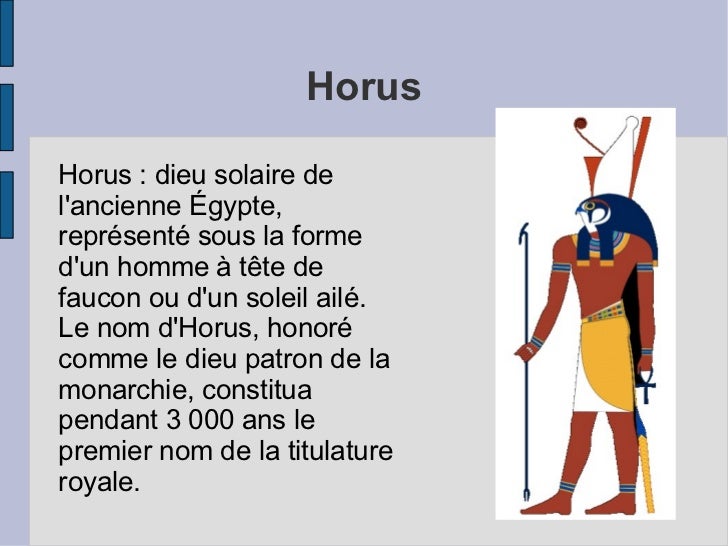 Horus

Horus : dieu solaire de l'ancienne Égypte, représenté sous la forme d'un homme à tête de faucon ou d'un soleil ailé. Le nom d'Horus, honoré comme le dieu patron de la monarchie, constitua pendant 3 000 ans le premier nom de la titulature royale.